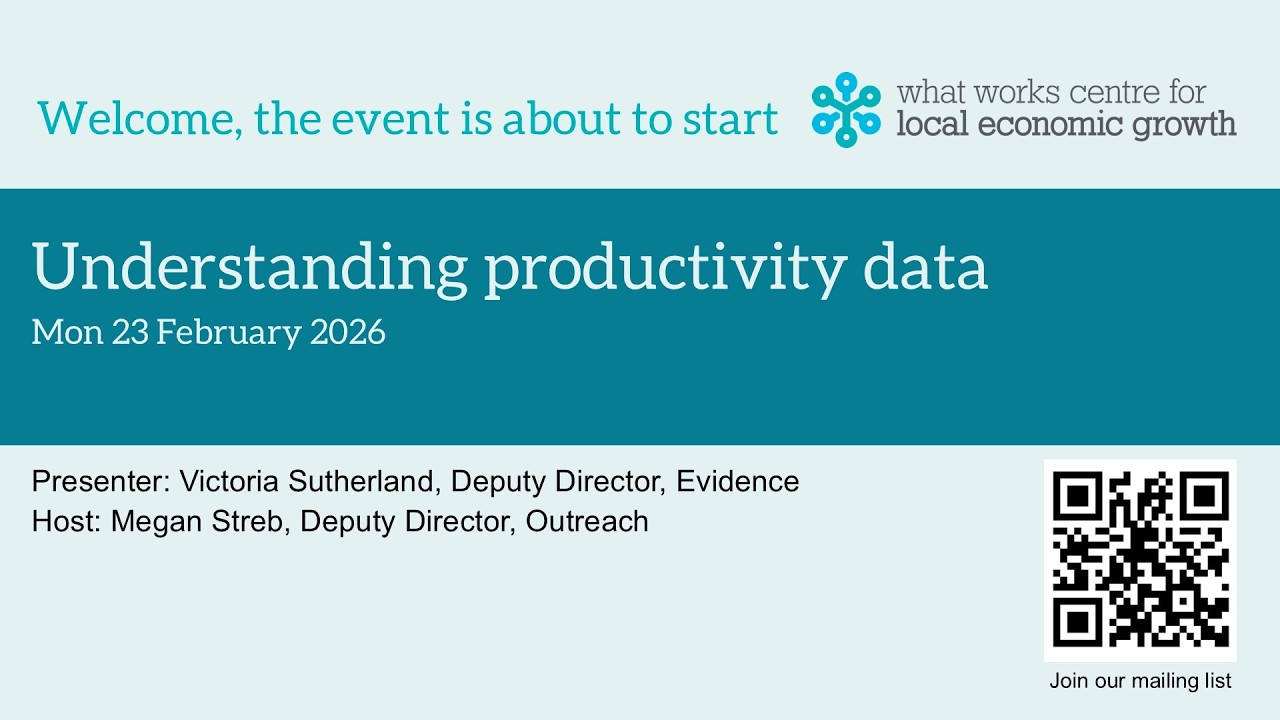 Welcome, the event is about to start

what works centre for
local economic growth

Understanding productivity data

Mon 23 February 2026

Presenter: Victoria Sutherland, Deputy Director, Evidence
Host: Megan Streb, Deputy Director, Outreach

Join our mailing list